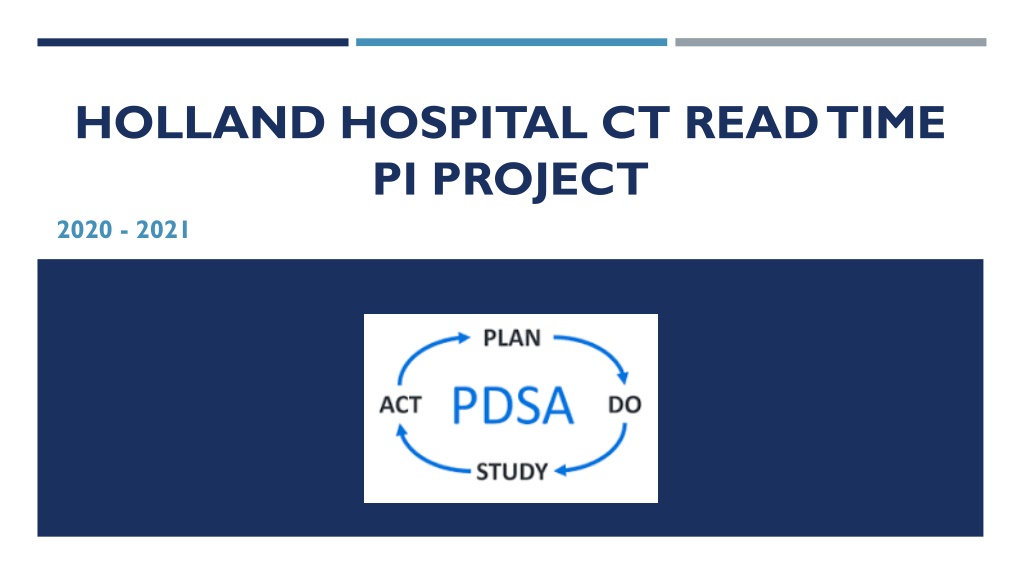 HOLLAND HOSPITAL CT READ TIME PI PROJECT

2020 - 2021

PLAN
ACT
PDSA
DO
STUDY